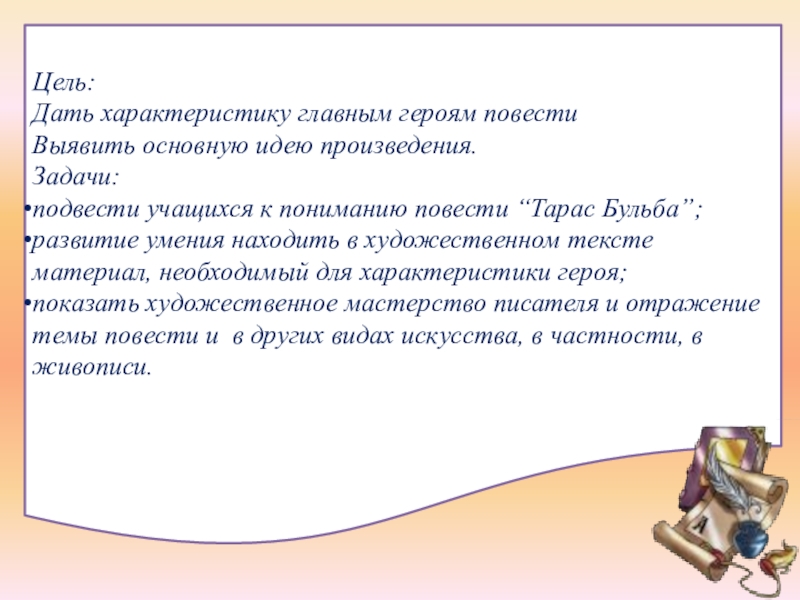 Цель:
Дать характеристику главным героям повести
Выявить основную идею произведения.
Задачи:
•подвести учащихся к пониманию повести “Тарас Бульба”;
•развитие умения находить в художественном тексте материал, необходимый для характеристики героя;
•показать художественное мастерство писателя и отражение темы повести и в других видах искусства, в частности, в живописи.

А